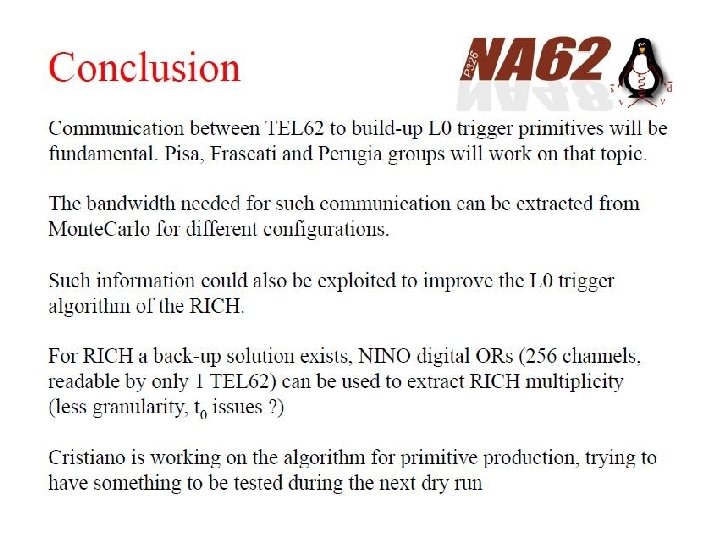 Conclusion

P326 NA62

Communication between TEL62 to build-up L0 trigger primitives will be fundamental. Pisa, Frascati and Perugia groups will work on that topic.

The bandwidth needed for such communication can be extracted from MonteCarlo for different configurations.

Such information could also be exploited to improve the L0 trigger algorithm of the RICH.

For RICH a back-up solution exists, NINO digital ORs (256 channels, readable by only 1 TEL62) can be used to extract RICH multiplicity (less granularity, $t_0$ issues ?)

Cristiano is working on the algorithm for primitive production, trying to have something to be tested during the next dry run